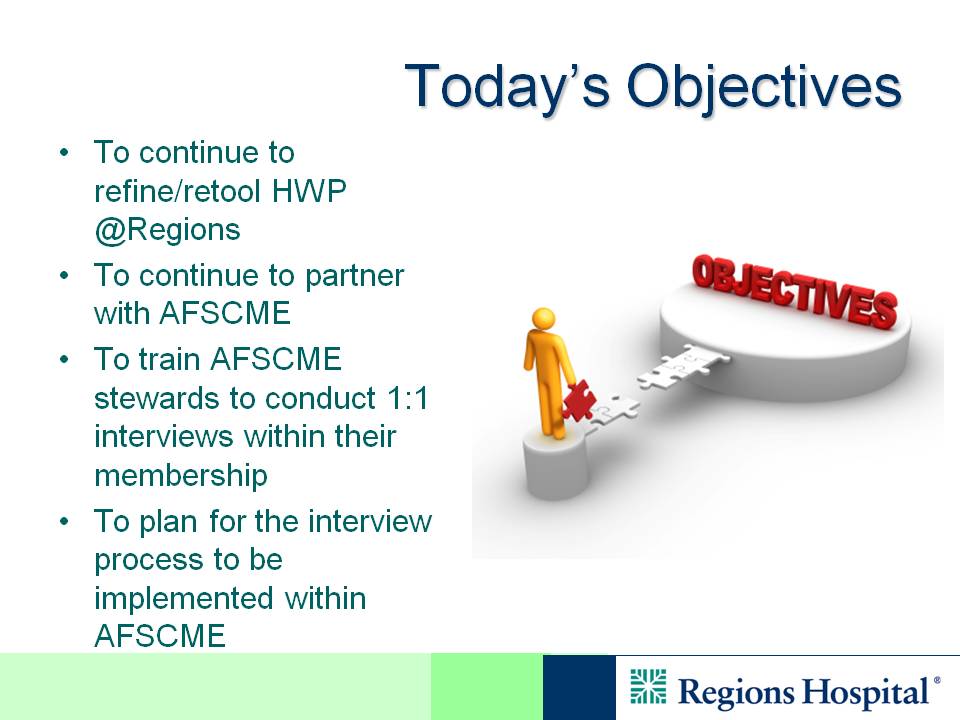 Today's Objectives

• To continue to refine/retool HWP @Regions

• To continue to partner with AFSCME

• To train AFSCME stewards to conduct 1:1 interviews within their membership

• To plan for the interview process to be implemented within AFSCME

OBJECTIVES

Regions Hospital®